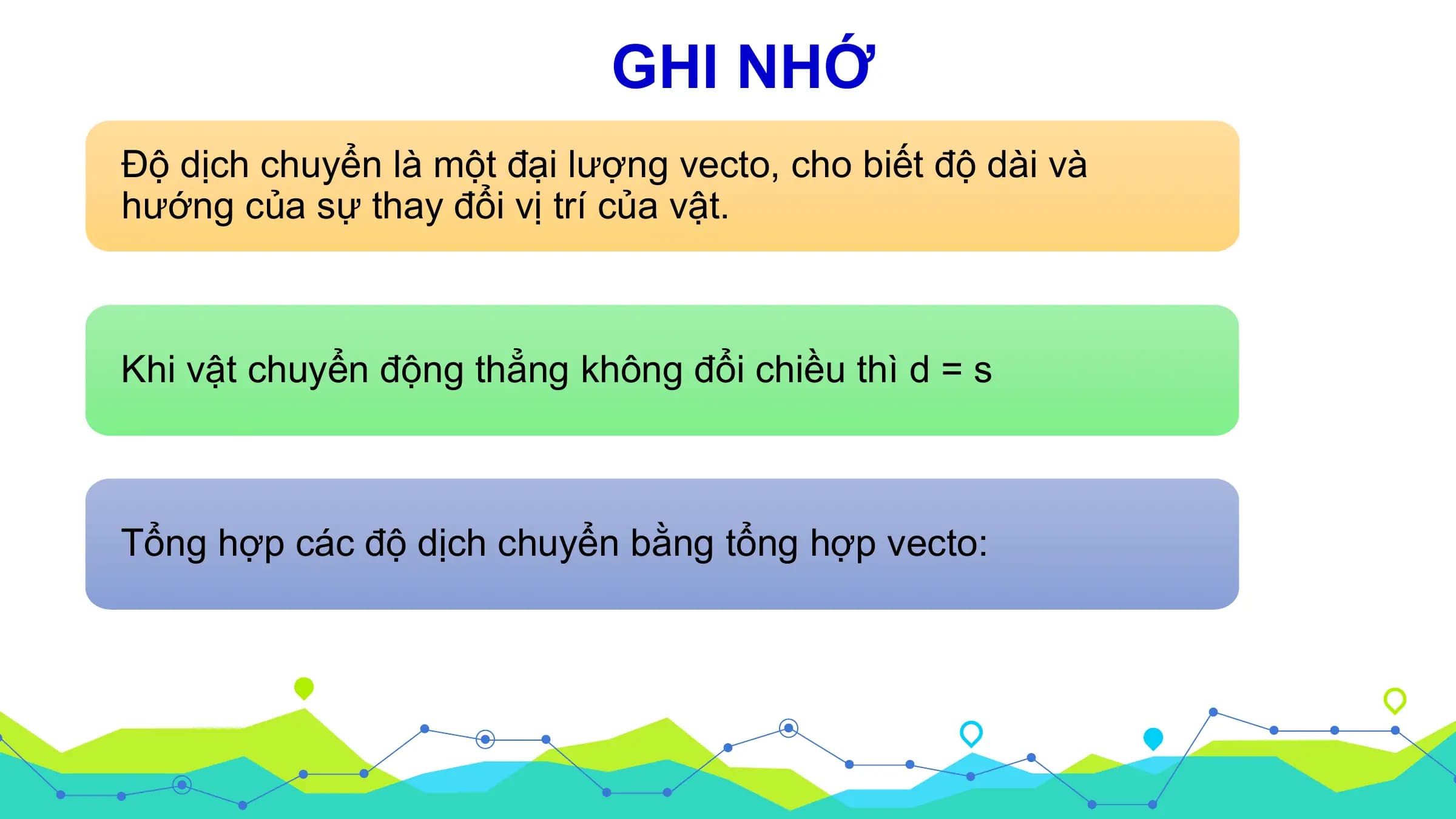 GHI NHỚ

Độ dịch chuyển là một đại lượng vecto, cho biết độ dài và hướng của sự thay đổi vị trí của vật.

Khi vật chuyển động thẳng không đổi chiều thì d = s

Tổng hợp các độ dịch chuyển bằng tổng hợp vecto: